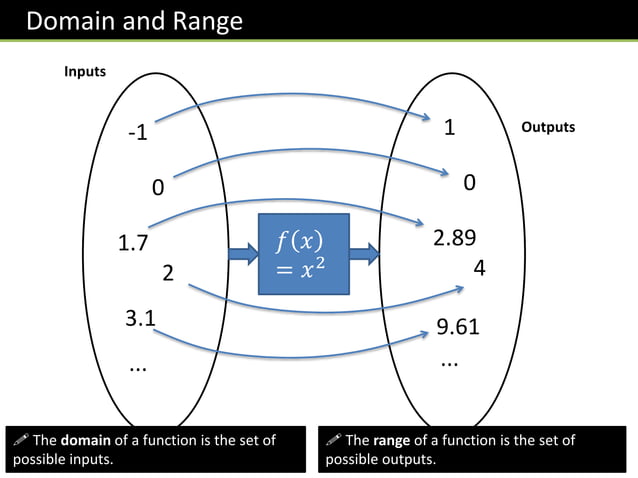 Domain and Range

Inputs

-1

0

1.7

2

3.1

...

$f(x) = x^2$

Outputs

1

0

2.89

4

9.61

...

The domain of a function is the set of possible inputs.

The range of a function is the set of possible outputs.